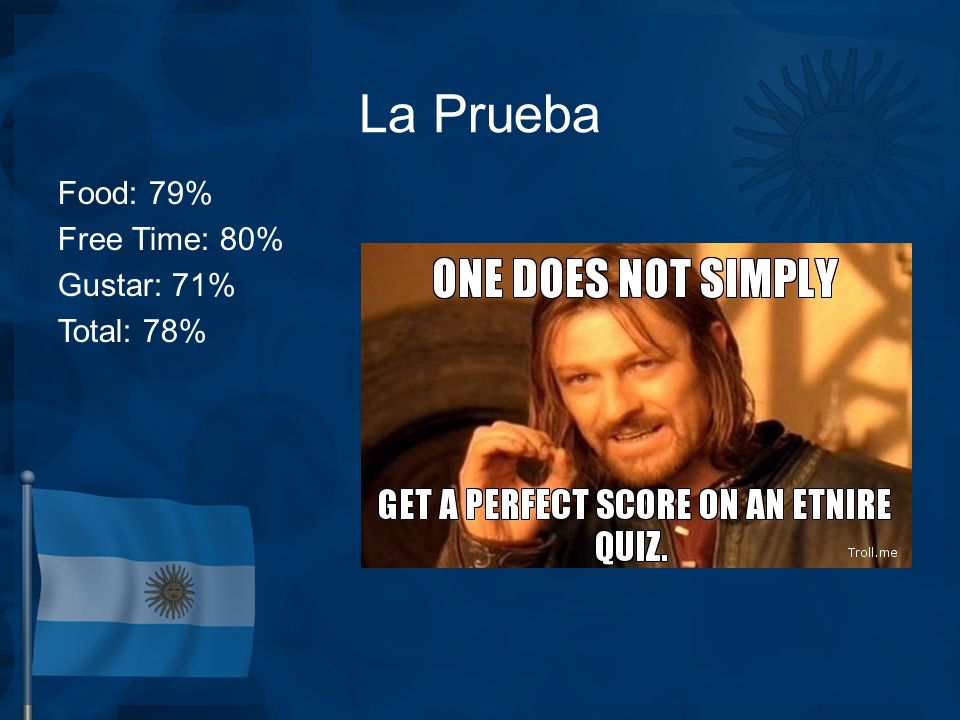 La Prueba

Food: 79%
Free Time: 80%
Gustar: 71%
Total: 78%

ONE DOES NOT SIMPLY

GET A PERFECT SCORE ON AN ETNIRE QUIZ.

Troll.me